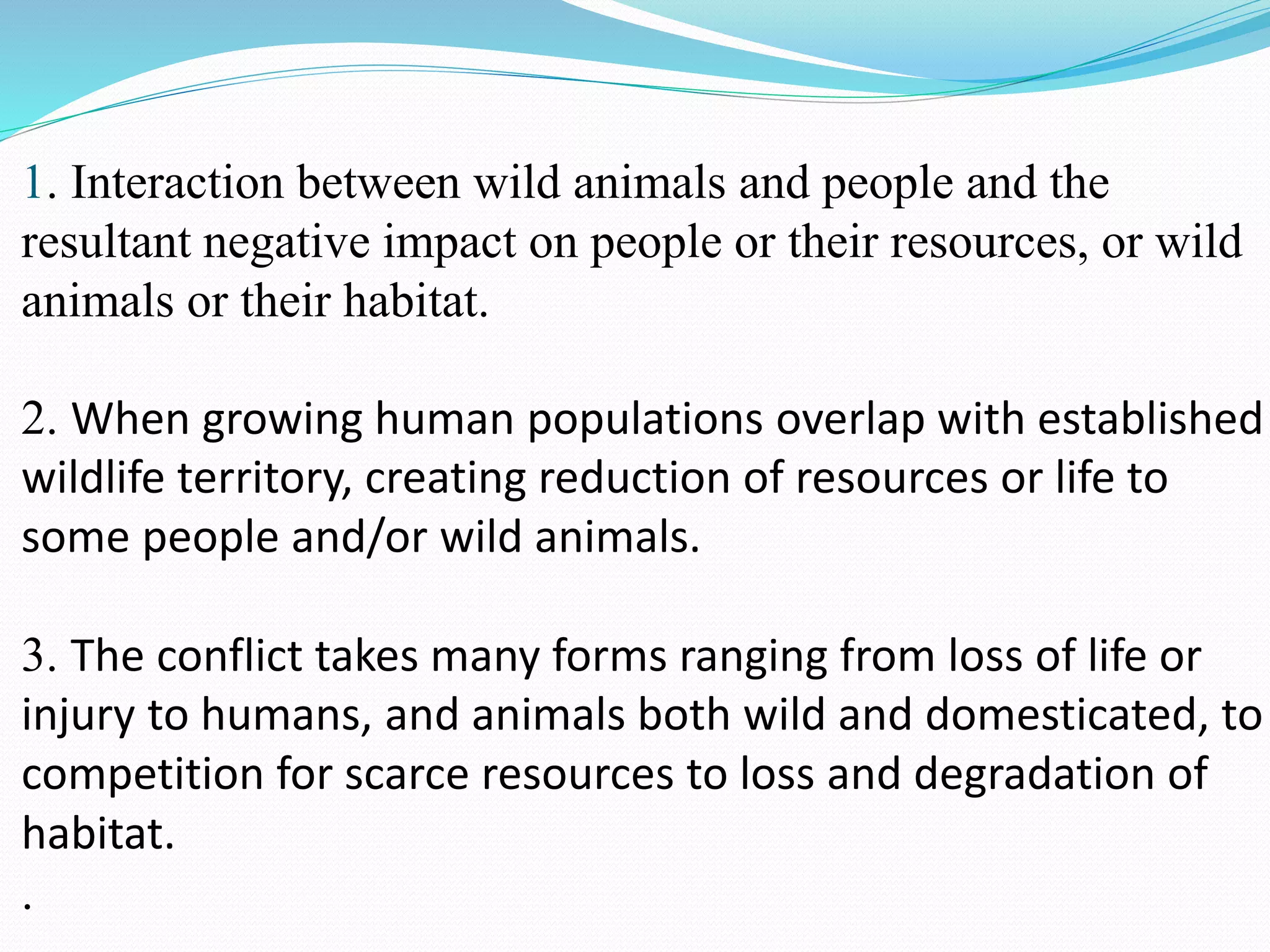 1. Interaction between wild animals and people and the resultant negative impact on people or their resources, or wild animals or their habitat.

2. When growing human populations overlap with established wildlife territory, creating reduction of resources or life to some people and/or wild animals.

3. The conflict takes many forms ranging from loss of life or injury to humans, and animals both wild and domesticated, to competition for scarce resources to loss and degradation of habitat.

.